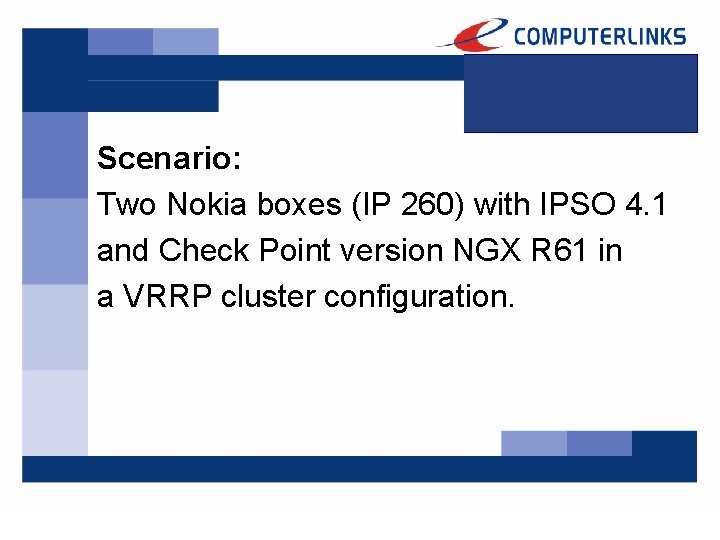 COMPUTERLINKS

Scenario:
Two Nokia boxes (IP 260) with IPSO 4.1 and Check Point version NGX R61 in a VRRP cluster configuration.